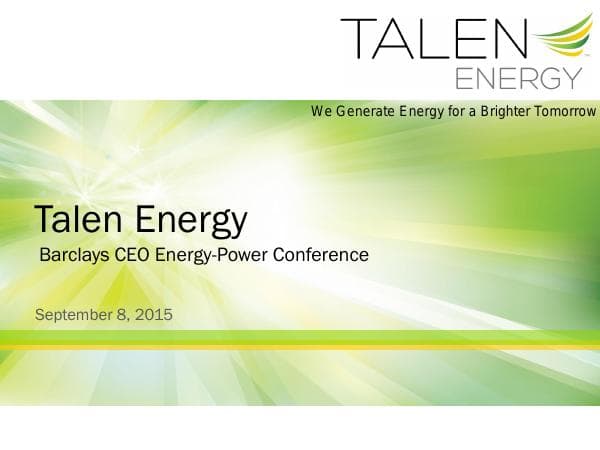 TALEN ENERGY

We Generate Energy for a Brighter Tomorrow

Talen Energy

Barclays CEO Energy-Power Conference

September 8, 2015